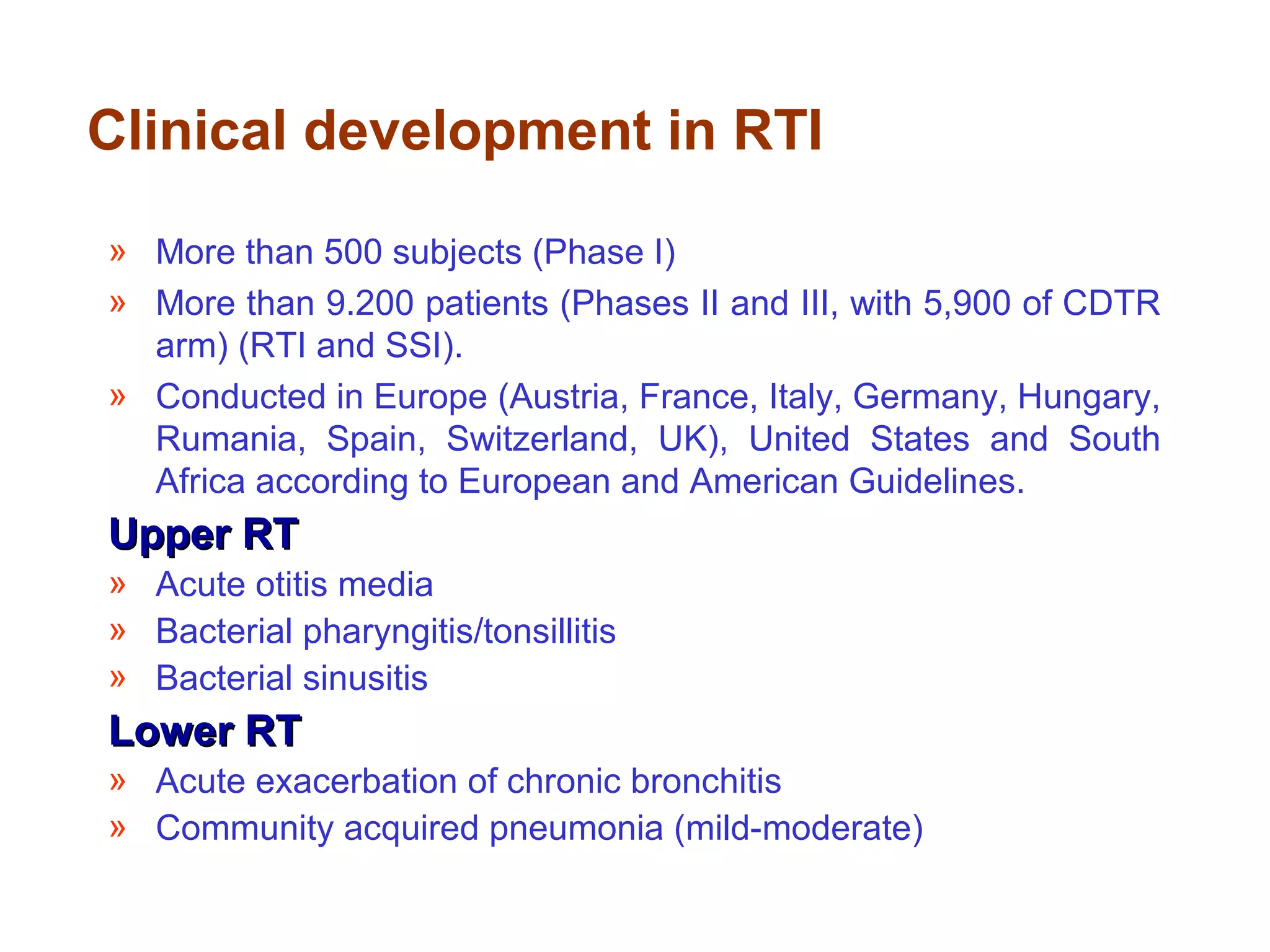 Clinical development in RTI

» More than 500 subjects (Phase I)

» More than 9.200 patients (Phases II and III, with 5,900 of CDTR arm) (RTI and SSI).

» Conducted in Europe (Austria, France, Italy, Germany, Hungary, Rumania, Spain, Switzerland, UK), United States and South Africa according to European and American Guidelines.

Upper RT

» Acute otitis media

» Bacterial pharyngitis/tonsillitis

» Bacterial sinusitis

Lower RT

» Acute exacerbation of chronic bronchitis

» Community acquired pneumonia (mild-moderate)